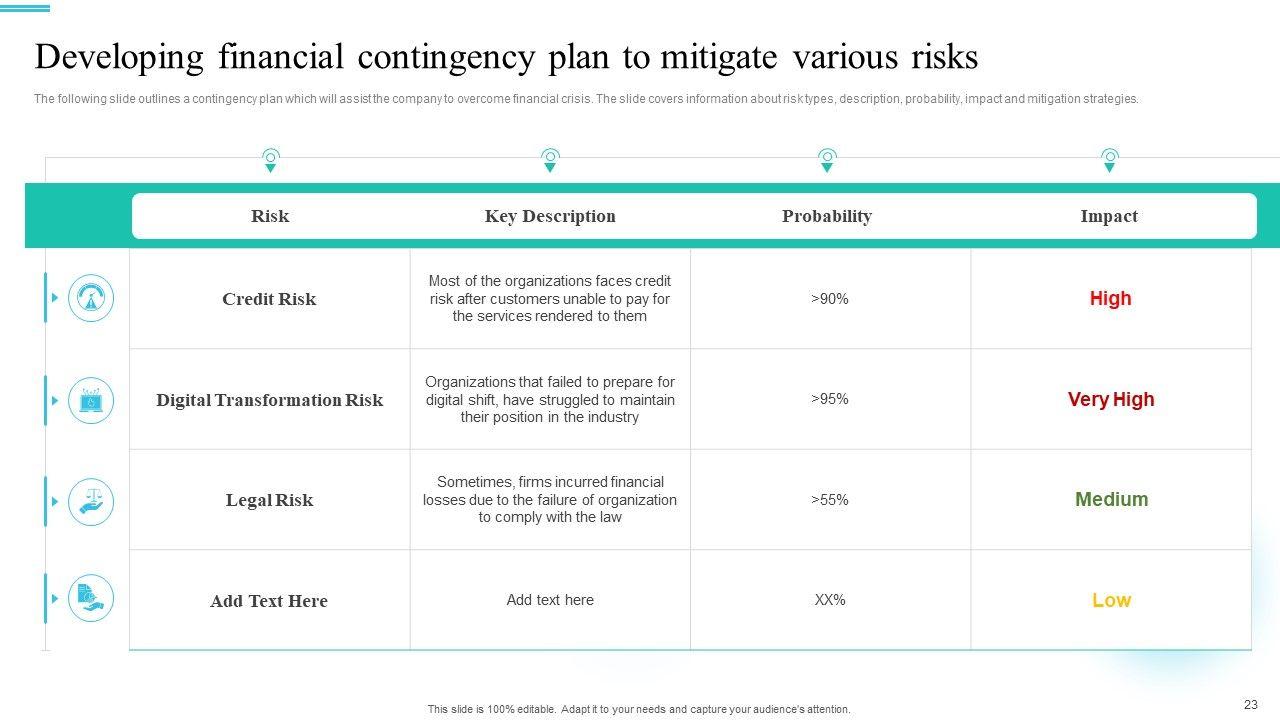 Developing financial contingency plan to mitigate various risks

The following slide outlines a contingency plan which will assist the company to overcome financial crisis. The slide covers information about risk types, description, probability, impact and mitigation strategies.

| Risk | Key Description | Probability | Impact |
|---|---|---|---|
| Credit Risk | Most of the organizations faces credit risk after customers unable to pay for the services rendered to them | >90% | High |
| Digital Transformation Risk | Organizations that failed to prepare for digital shift, have struggled to maintain their position in the industry | >95% | Very High |
| Legal Risk | Sometimes, firms incurred financial losses due to the failure of organization to comply with the law | >55% | Medium |
| Add Text Here | Add text here | XX% | Low |

This slide is 100% editable. Adapt it to your needs and capture your audience's attention.

23